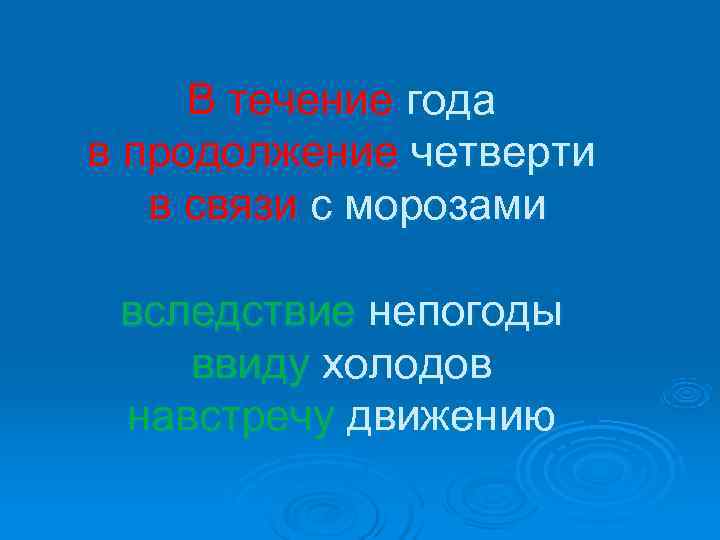 В течение года
в продолжение четверти
в связи с морозами

вследствие непогоды
ввиду холодов
навстречу движению